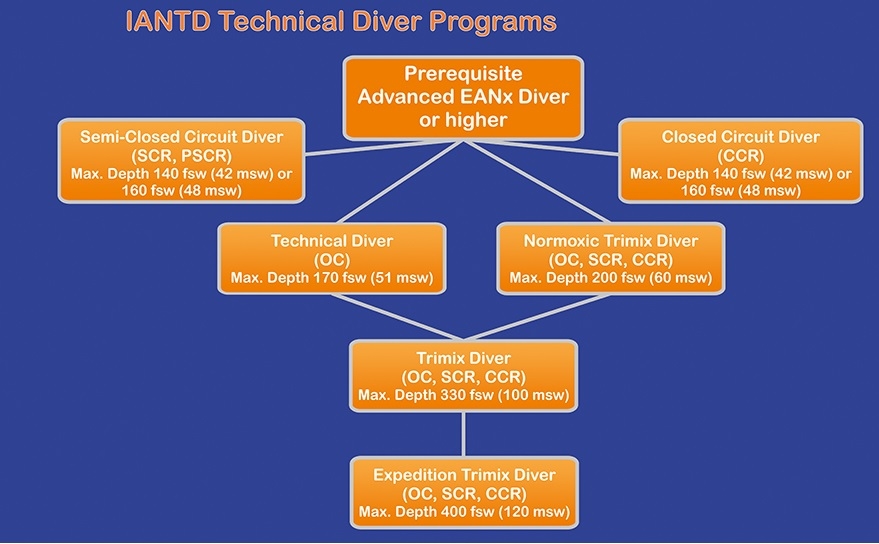 IANTD Technical Diver Programs

Prerequisite
Advanced EANx Diver
or higher

Semi-Closed Circuit Diver
(SCR, PSCR)
Max. Depth 140 fsw (42 msw) or 160 fsw (48 msw)

Closed Circuit Diver
(CCR)
Max. Depth 140 fsw (42 msw) or 160 fsw (48 msw)

Technical Diver
(OC)
Max. Depth 170 fsw (51 msw)

Normoxic Trimix Diver
(OC, SCR, CCR)
Max. Depth 200 fsw (60 msw)

Trimix Diver
(OC, SCR, CCR)
Max. Depth 330 fsw (100 msw)

Expedition Trimix Diver
(OC, SCR, CCR)
Max. Depth 400 fsw (120 msw)